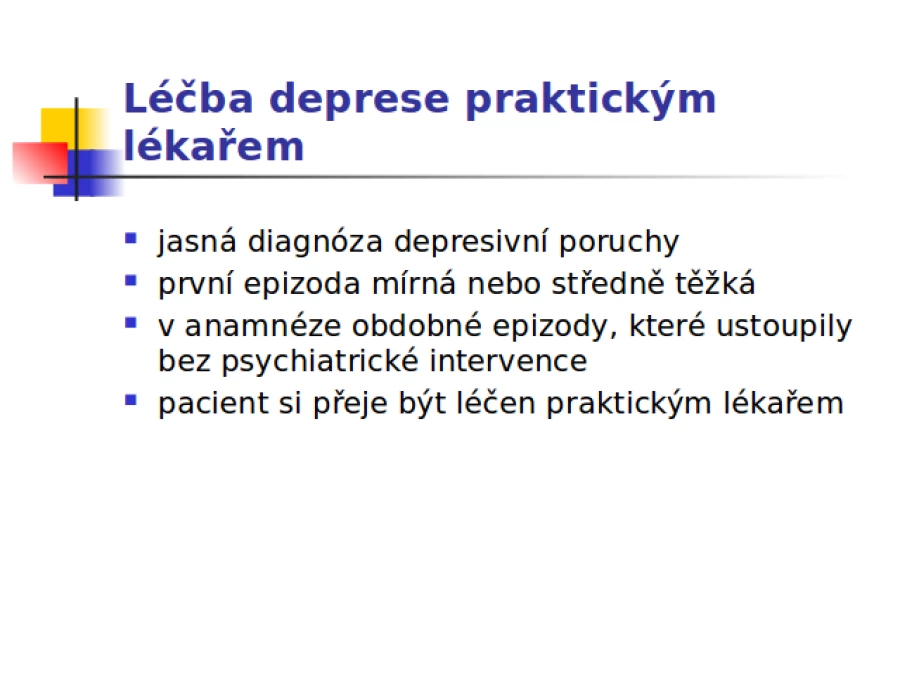 Léčba deprese praktickým lékařem

• jasná diagnóza depresivní poruchy
• první epizoda mírná nebo středně těžká
• v anamnéze obdobné epizody, které ustoupily bez psychiatrické intervence
• pacient si přeje být léčen praktickým lékařem